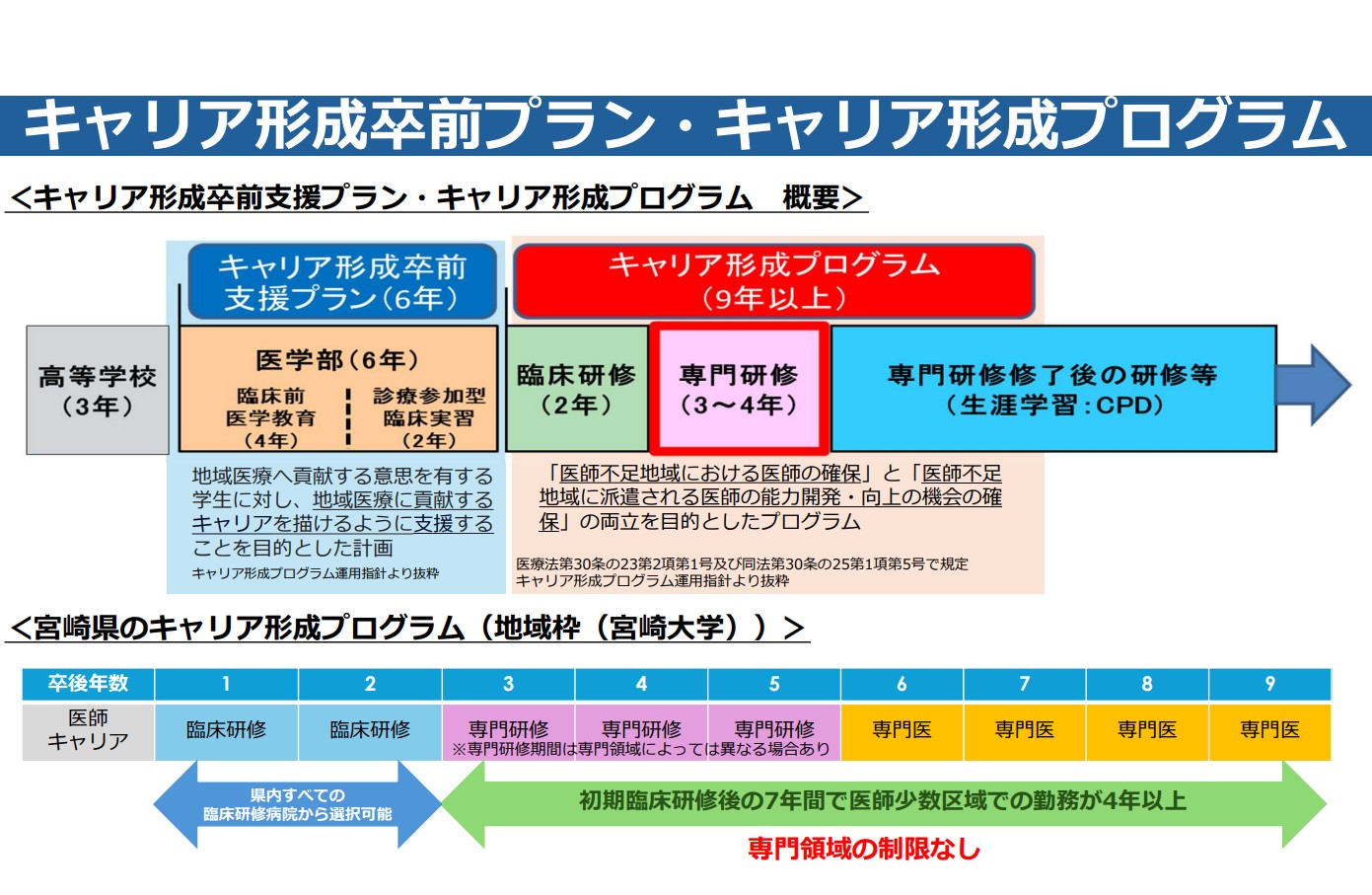 キャリア形成卒前プラン・キャリア形成プログラム

＜キャリア形成卒前支援プラン・キャリア形成プログラム　概要＞

キャリア形成卒前支援プラン（6年）

キャリア形成プログラム（9年以上）

高等学校（3年）

医学部（6年）
臨床前医学教育（4年）
診療参加型臨床実習（2年）

臨床研修（2年）

専門研修（3～4年）

専門研修修了後の研修等（生涯学習：CPD）

地域医療へ貢献する意思を有する学生に対し、地域医療に貢献するキャリアを描けるように支援することを目的とした計画
キャリア形成プログラム運用指針より抜粋

「医師不足地域における医師の確保」と「医師不足地域に派遣される医師の能力開発・向上の機会の確保」の両立を目的としたプログラム
医療法第30条の23第2項第1号及び同法第30条の25第1項第5号で規定
キャリア形成プログラム運用指針より抜粋

＜宮崎県のキャリア形成プログラム（地域枠（宮崎大学））＞

| 卒後年数 | 1 | 2 | 3 | 4 | 5 | 6 | 7 | 8 | 9 |
|---|---|---|---|---|---|---|---|---|---|
| 医師キャリア | 臨床研修 | 臨床研修 | 専門研修 | 専門研修 | 専門研修 | 専門医 | 専門医 | 専門医 | 専門医 |

※専門研修期間は専門領域によっては異なる場合あり

県内すべての臨床研修病院から選択可能

初期臨床研修後の7年間で医師少数区域での勤務が4年以上

専門領域の制限なし